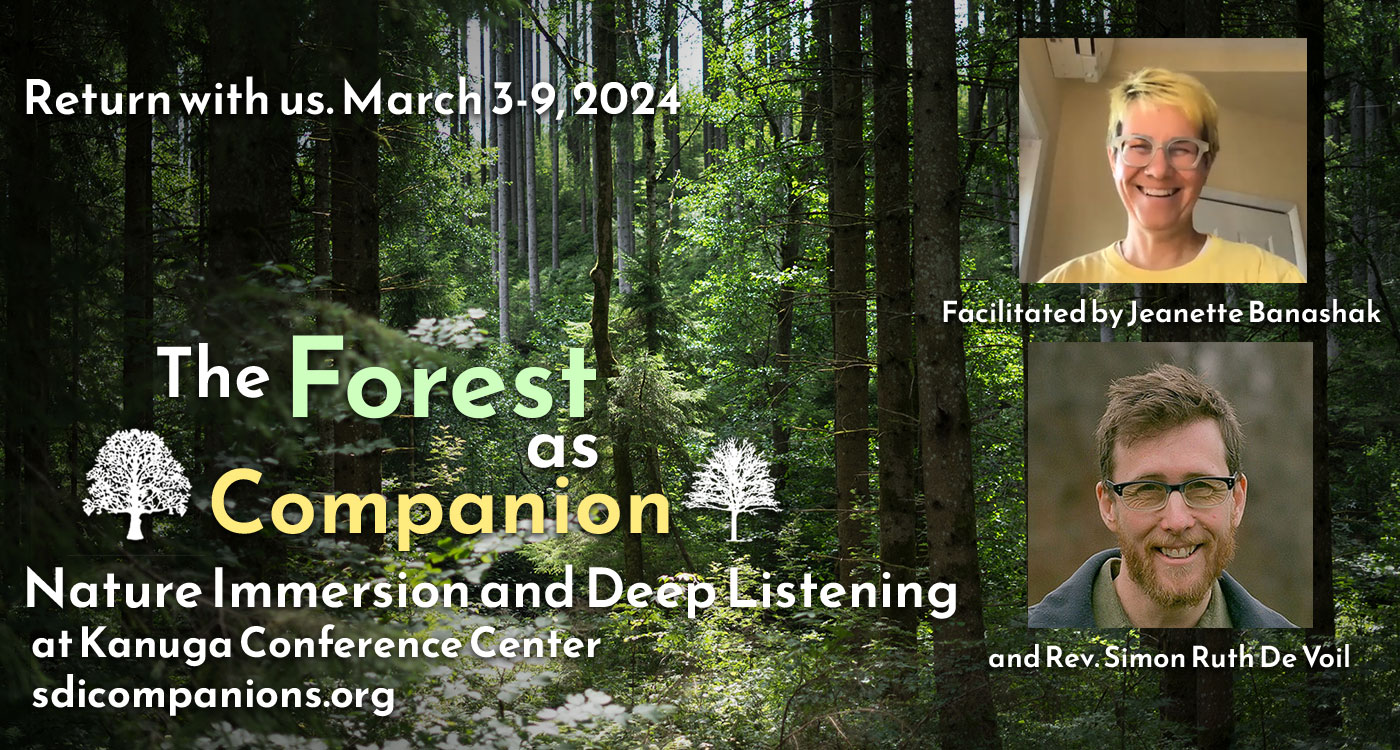 Return with us. March 3-9, 2024

The Forest as Companion

Nature Immersion and Deep Listening
at Kanuga Conference Center
sdicompanions.org

Facilitated by Jeanette Banashak

and Rev. Simon Ruth De Voil